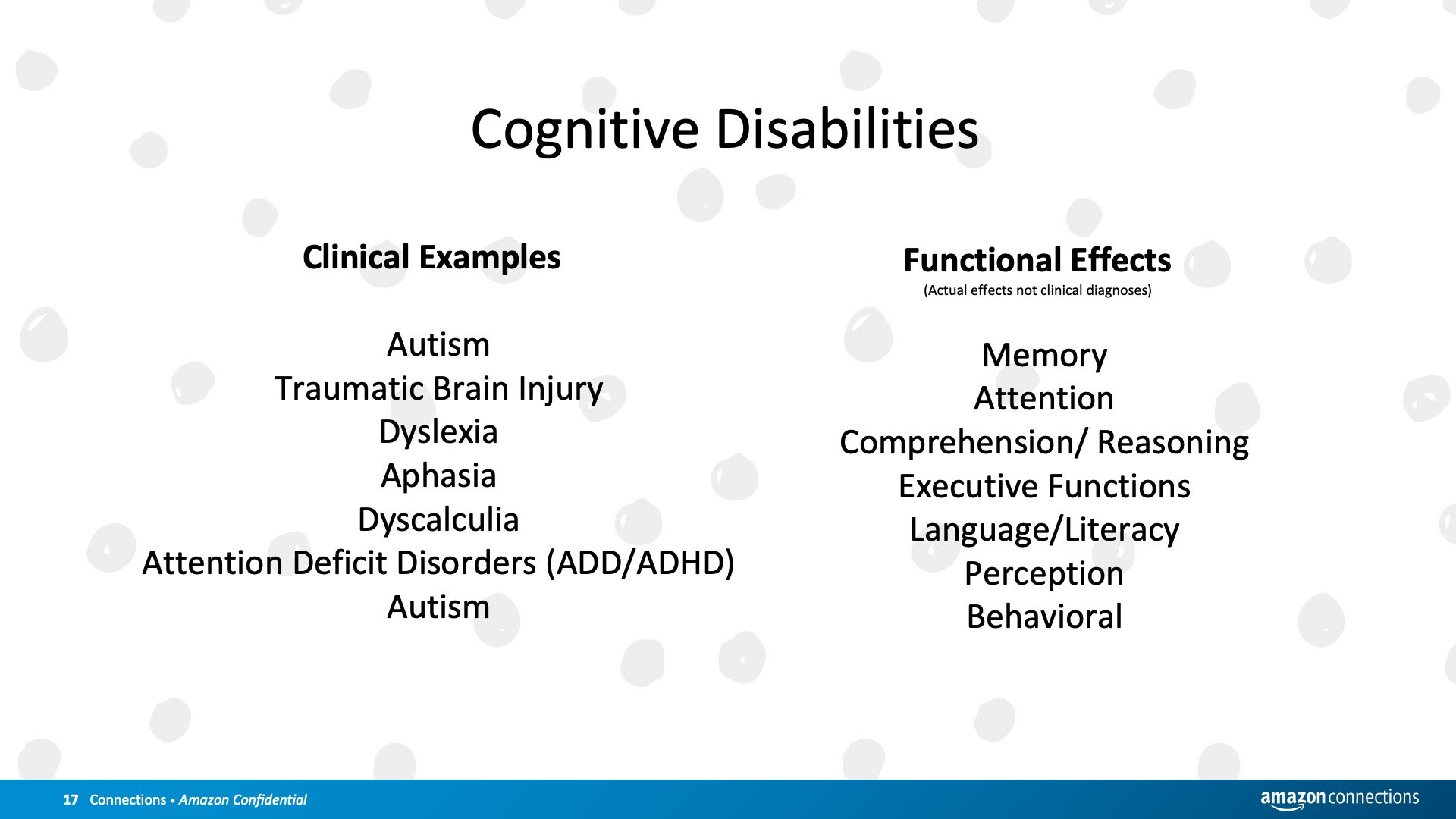 Cognitive Disabilities

Clinical Examples

Autism
Traumatic Brain Injury
Dyslexia
Aphasia
Dyscalculia
Attention Deficit Disorders (ADD/ADHD)
Autism

Functional Effects
(Actual effects not clinical diagnoses)

Memory
Attention
Comprehension/ Reasoning
Executive Functions
Language/Literacy
Perception
Behavioral

17 Connections • Amazon Confidential

amazon connections